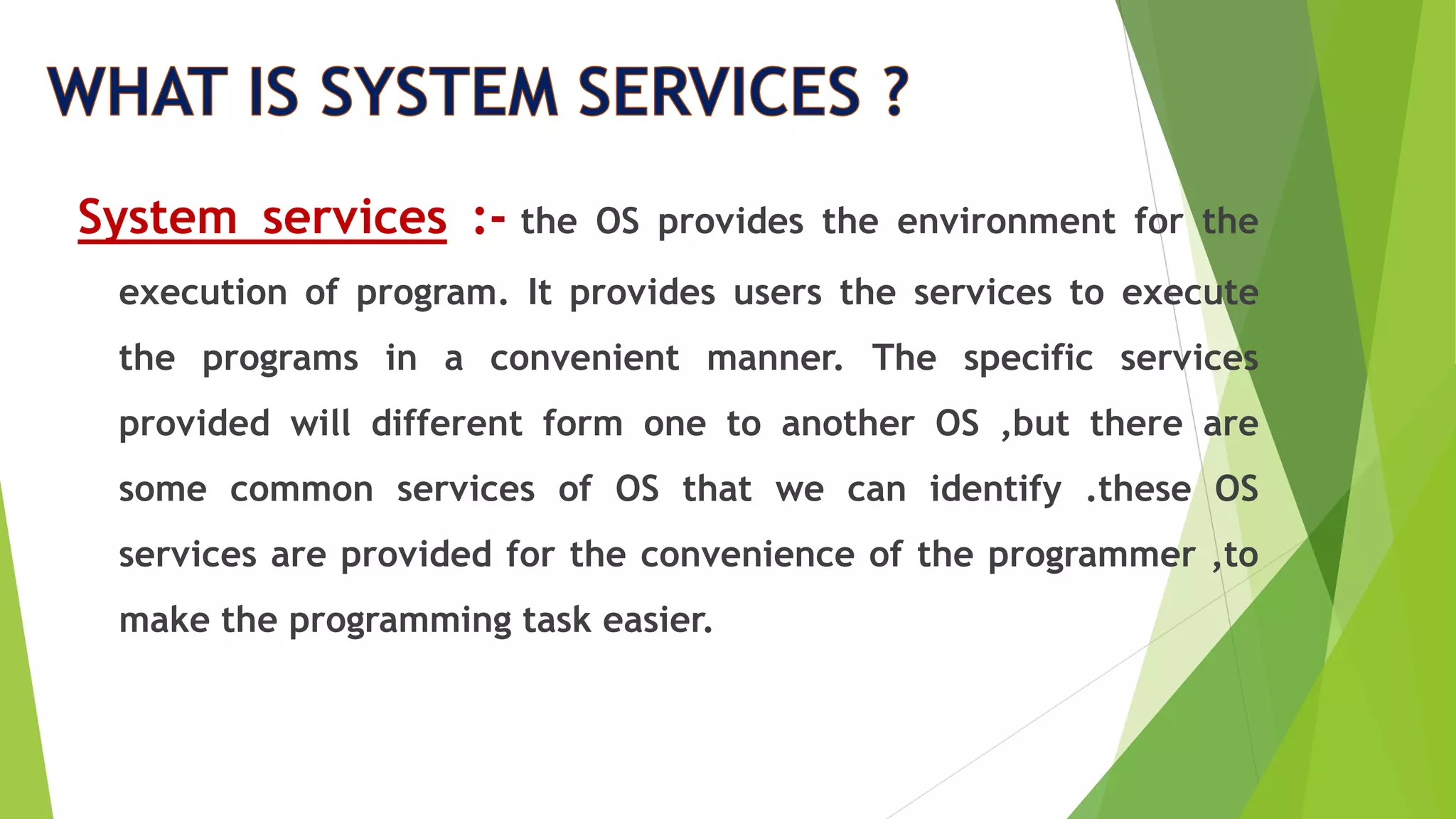 WHAT IS SYSTEM SERVICES ?

System services :- the OS provides the environment for the execution of program. It provides users the services to execute the programs in a convenient manner. The specific services provided will different form one to another OS ,but there are some common services of OS that we can identify .these OS services are provided for the convenience of the programmer ,to make the programming task easier.